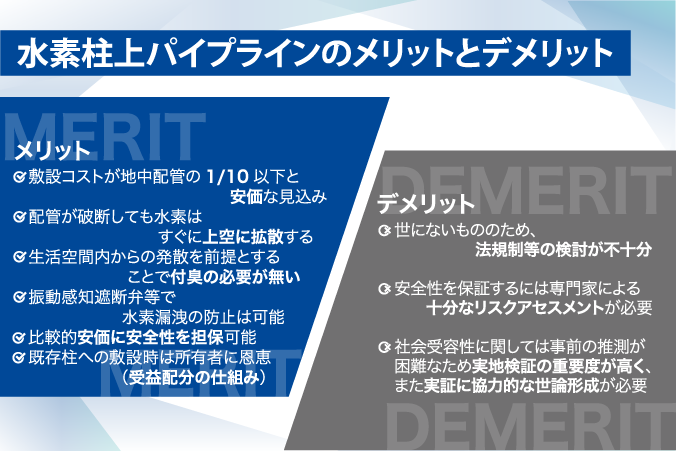 水素柱上パイプラインのメリットとデメリット

MERIT

メリット

敷設コストが地中配管の 1/10 以下と安価な見込み

配管が破断しても水素はすぐに上空に拡散する

生活空間内からの発散を前提とすることで付臭の必要が無い

振動感知遮断弁等で水素漏洩の防止は可能

比較的安価に安全性を担保可能

既存柱への敷設時は所有者に恩恵（受益配分の仕組み）

MERIT

DEMERIT

デメリット

世にないもののため、法規制等の検討が不十分

安全性を保証するには専門家による十分なリスクアセスメントが必要

社会受容性に関しては事前の推測が困難なため実地検証の重要度が高く、また実証に協力的な世論形成が必要

DEMERIT